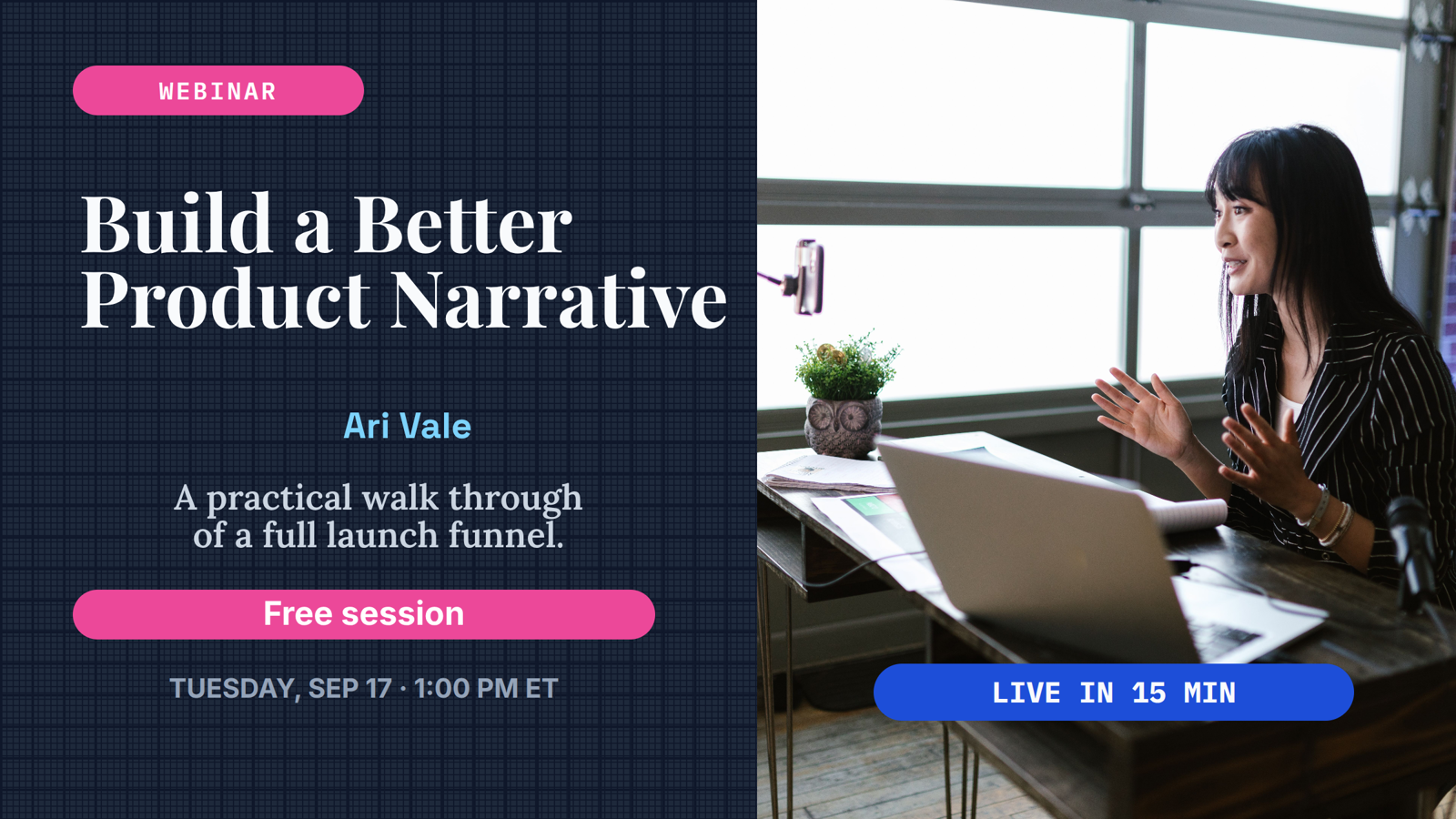 WEBINAR

Build a Better Product Narrative

Ari Vale

A practical walk through of a full launch funnel.

Free session

TUESDAY, SEP 17 · 1:00 PM ET

LIVE IN 15 MIN